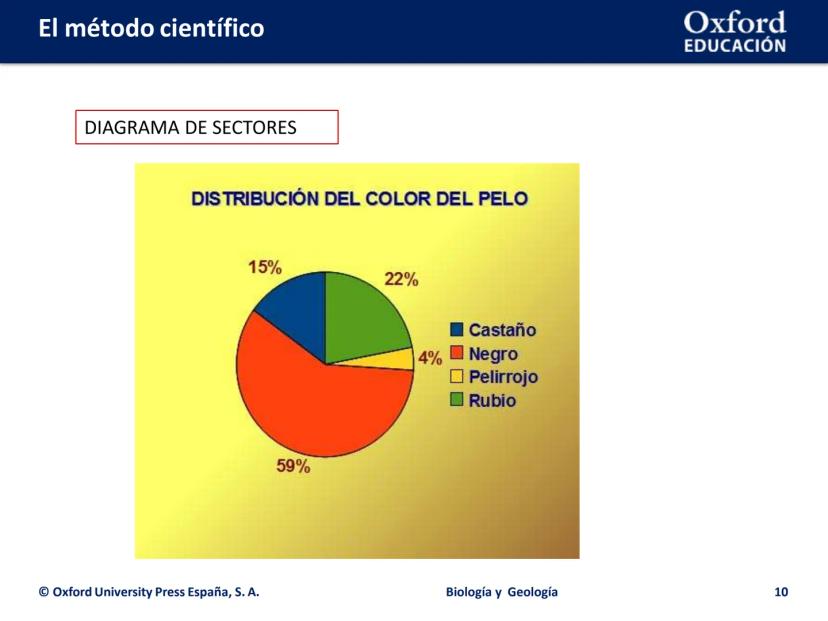 El método científico

Oxford
EDUCACIÓN

DIAGRAMA DE SECTORES

DISTRIBUCIÓN DEL COLOR DEL PELO

15%
22%
4%
59%

Castaño
Negro
Pelirrojo
Rubio

© Oxford University Press España, S. A.

Biología y Geología

10